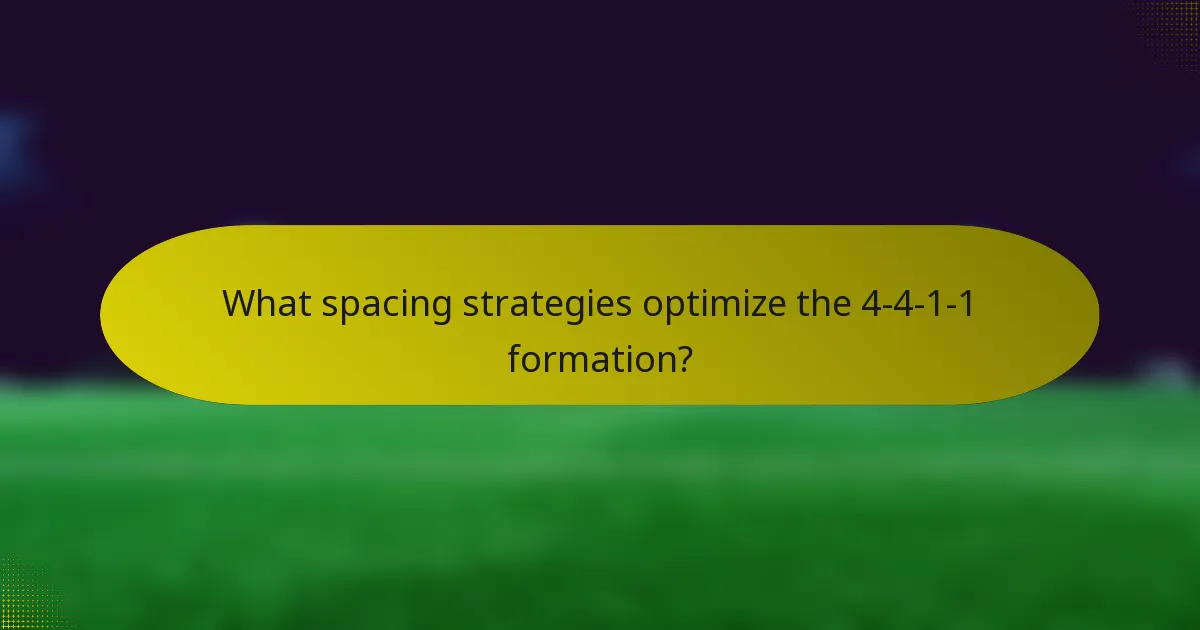 What spacing strategies optimize the 4-4-1-1 formation?